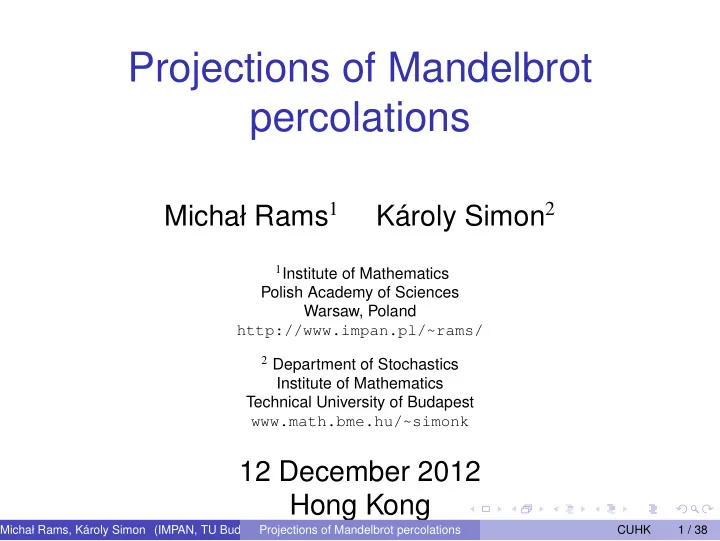 Projections of Mandelbrot percolations

Michał Rams$^1$ Károly Simon$^2$

$^1$Institute of Mathematics
Polish Academy of Sciences
Warsaw, Poland
http://www.impan.pl/~rams/

$^2$ Department of Stochastics
Institute of Mathematics
Technical University of Budapest
www.math.bme.hu/~simonk

12 December 2012
Hong Kong

Michał Rams, Károly Simon (IMPAN, TU Bud Projections of Mandelbrot percolations CUHK 1 / 38